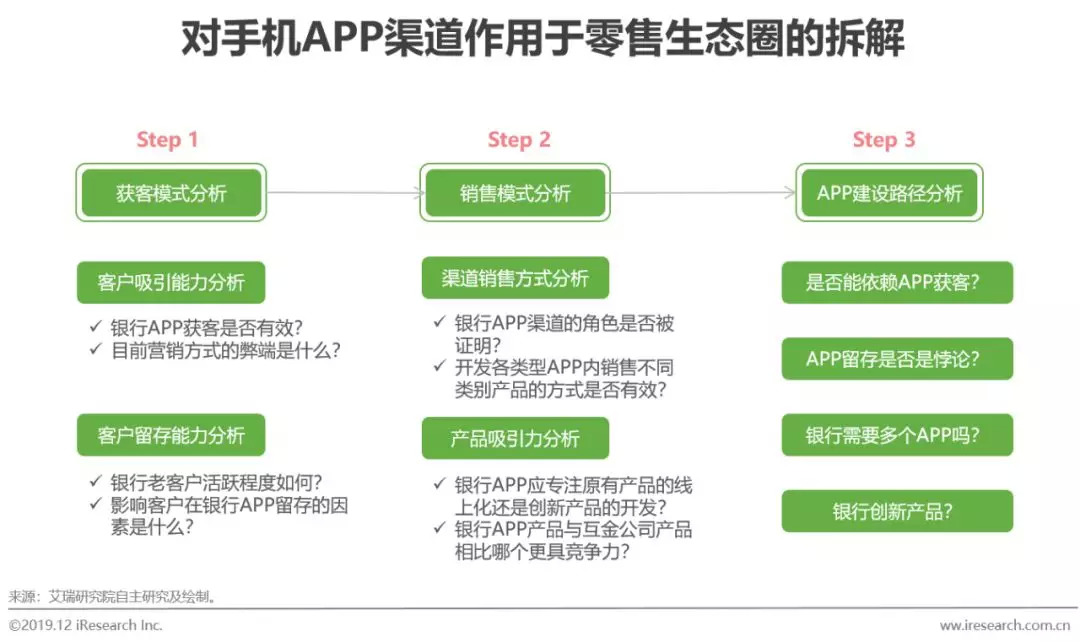 对手机APP渠道作用于零售生态圈的拆解

Step 1

获客模式分析

客户吸引能力分析

✓ 银行APP获客是否有效？
✓ 目前营销方式的弊端是什么？

客户留存能力分析

✓ 银行老客户活跃程度如何？
✓ 影响客户在银行APP留存的因素是什么？

Step 2

销售模式分析

渠道销售方式分析

✓ 银行APP渠道的角色是否被证明？
✓ 开发各类型APP内销售不同类别产品的方式是否有效？

产品吸引力分析

✓ 银行APP应专注原有产品的线上化还是创新产品的开发？
✓ 银行APP产品与互金公司产品相比哪个更具竞争力？

Step 3

APP建设路径分析

是否能依赖APP获客？

APP留存是否是悖论？

银行需要多个APP吗？

银行创新产品？

来源：艾瑞研究院自主研究及绘制。

©2019.12 iResearch Inc.

www.iresearch.com.cn